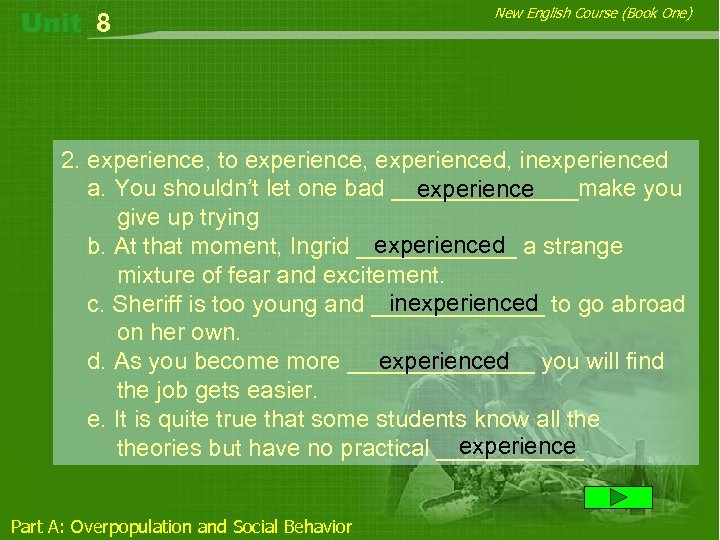 Unit 8

New English Course (Book One)

2. experience, to experience, experienced, inexperienced

a. You shouldn't let one bad experience make you give up trying

b. At that moment, Ingrid experienced a strange mixture of fear and excitement.

c. Sheriff is too young and inexperienced to go abroad on her own.

d. As you become more experienced you will find the job gets easier.

e. It is quite true that some students know all the theories but have no practical experience

Part A: Overpopulation and Social Behavior